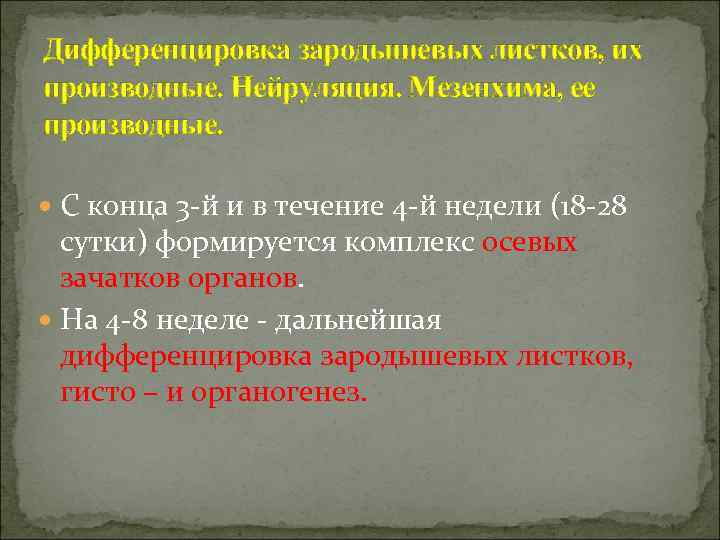 Дифференцировка зародышевых листков, их производные. Нейруляция. Мезенхима, ее производные.

С конца 3-й и в течение 4-й недели (18-28 сутки) формируется комплекс осевых зачатков органов.

На 4-8 неделе - дальнейшая дифференцировка зародышевых листков, гисто – и органогенез.